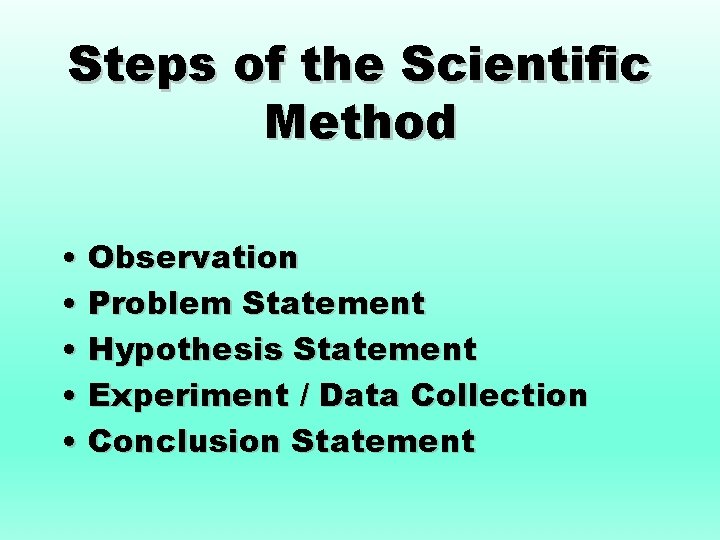 Steps of the Scientific Method

• Observation
• Problem Statement
• Hypothesis Statement
• Experiment / Data Collection
• Conclusion Statement